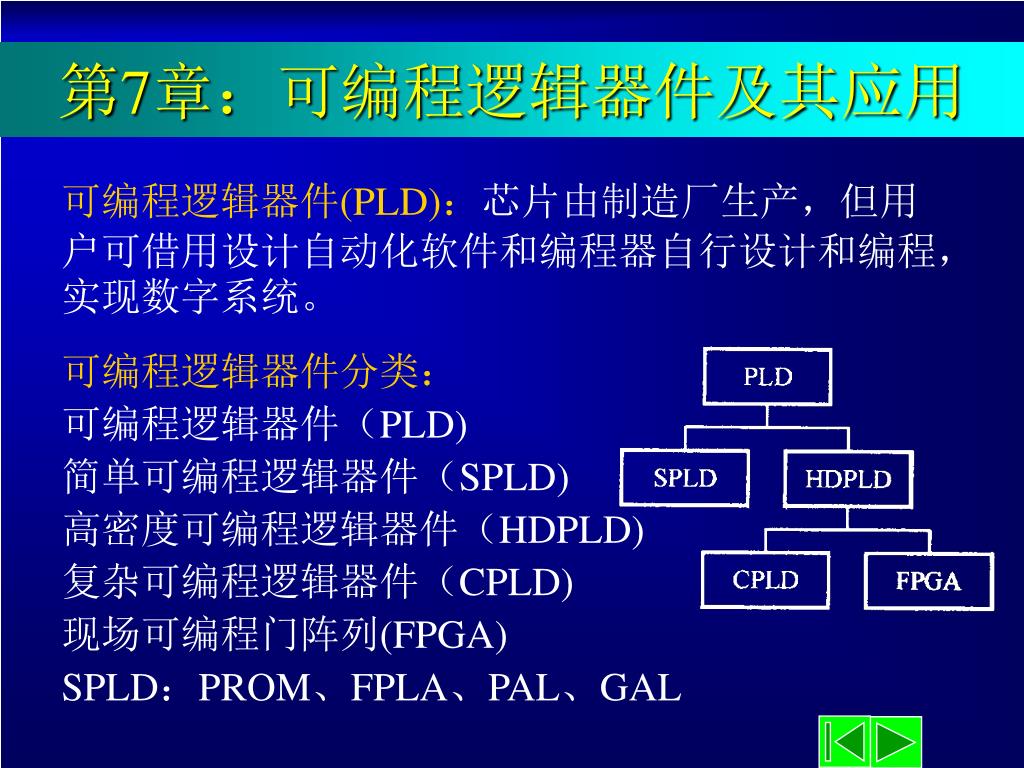 第7章：可编程逻辑器件及其应用

可编程逻辑器件(PLD)：芯片由制造厂生产，但用户可借用设计自动化软件和编程器自行设计和编程，实现数字系统。

可编程逻辑器件分类：
可编程逻辑器件（PLD)
简单可编程逻辑器件（SPLD)
高密度可编程逻辑器件（HDPLD)
复杂可编程逻辑器件（CPLD)
现场可编程门阵列(FPGA)
SPLD：PROM、FPLA、PAL、GAL

PLD
SPLD
HDPLD
CPLD
FPGA